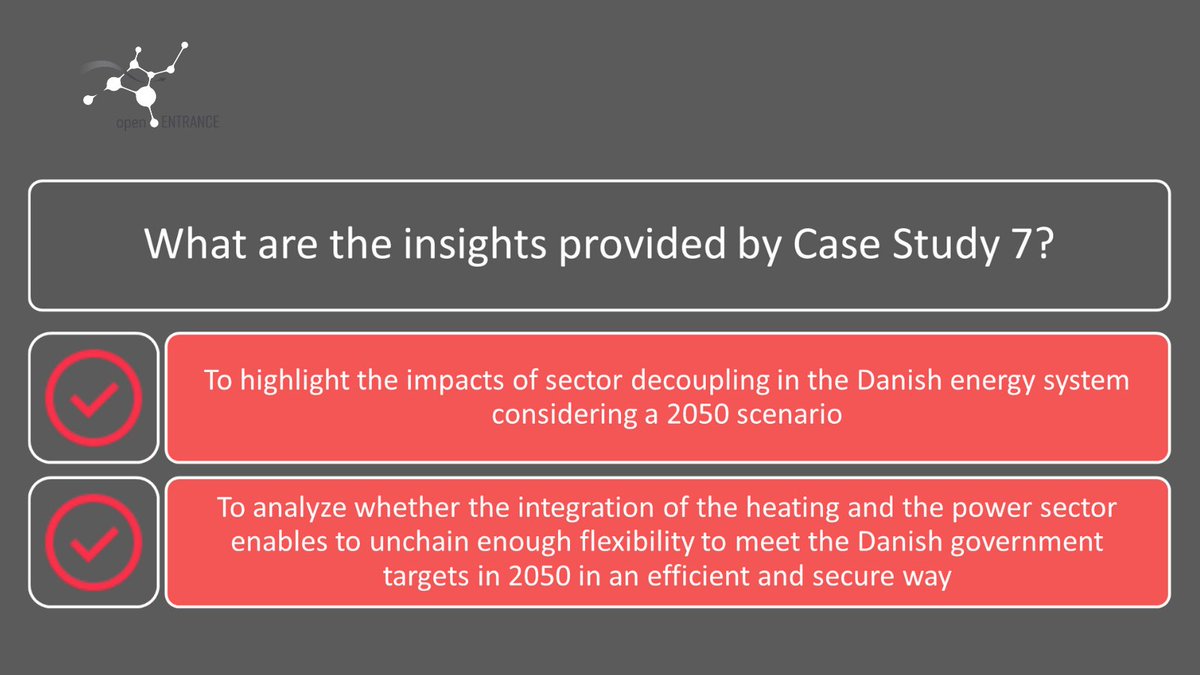 open ENTRANCE

What are the insights provided by Case Study 7?

To highlight the impacts of sector decoupling in the Danish energy system considering a 2050 scenario

To analyze whether the integration of the heating and the power sector enables to unchain enough flexibility to meet the Danish government targets in 2050 in an efficient and secure way